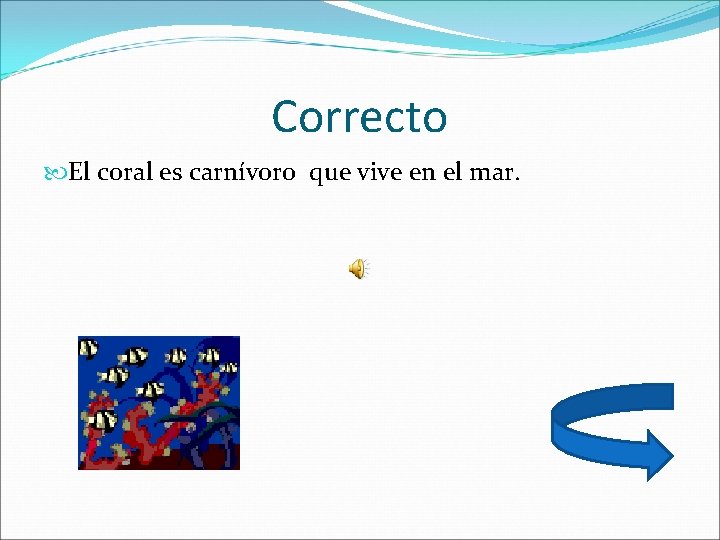 Correcto

El coral es carnívoro  que vive en el mar.